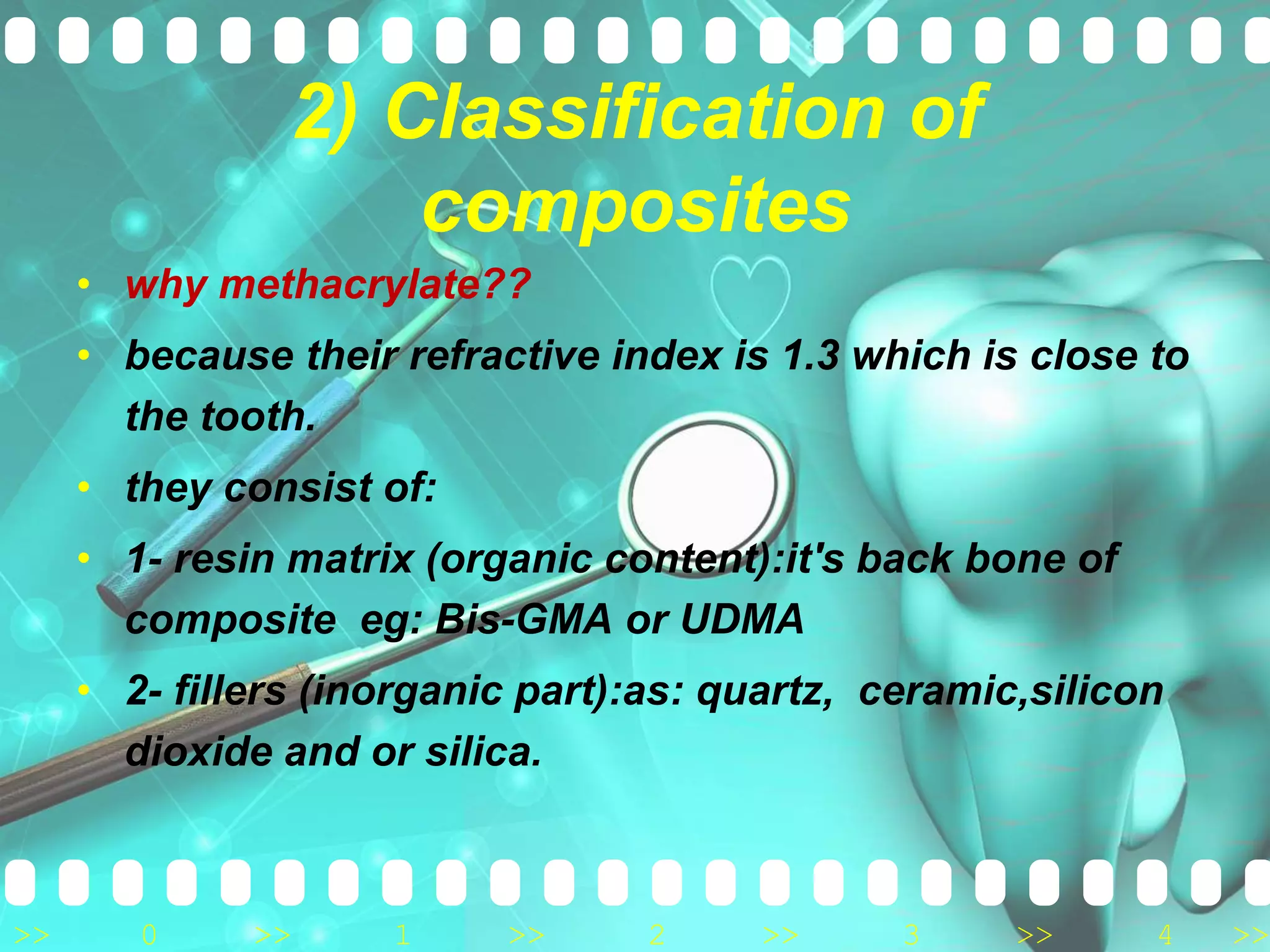 2) Classification of composites

• why methacrylate??
• because their refractive index is 1.3 which is close to the tooth.
• they consist of:
• 1- resin matrix (organic content):it's back bone of composite eg: Bis-GMA or UDMA
• 2- fillers (inorganic part):as: quartz, ceramic,silicon dioxide and or silica.

>> 0 >> 1 >> 2 >> 3 >> 4 >>